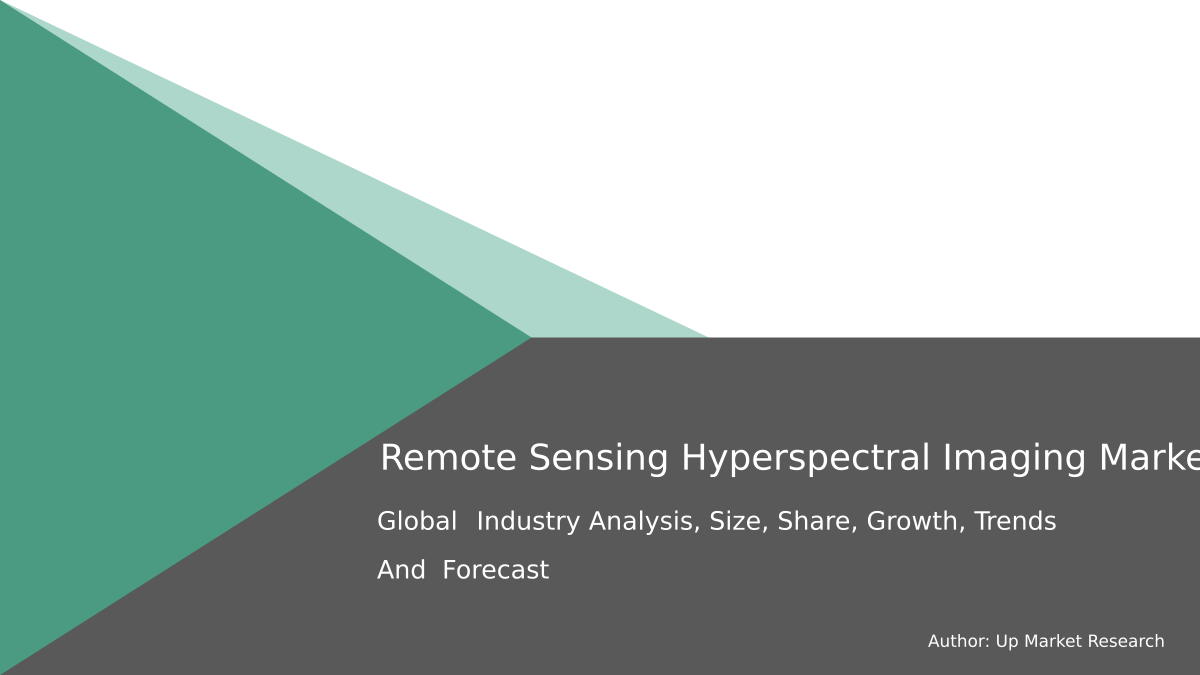 Remote Sensing Hyperspectral Imaging Marke

Global Industry Analysis, Size, Share, Growth, Trends And Forecast

Author: Up Market Research